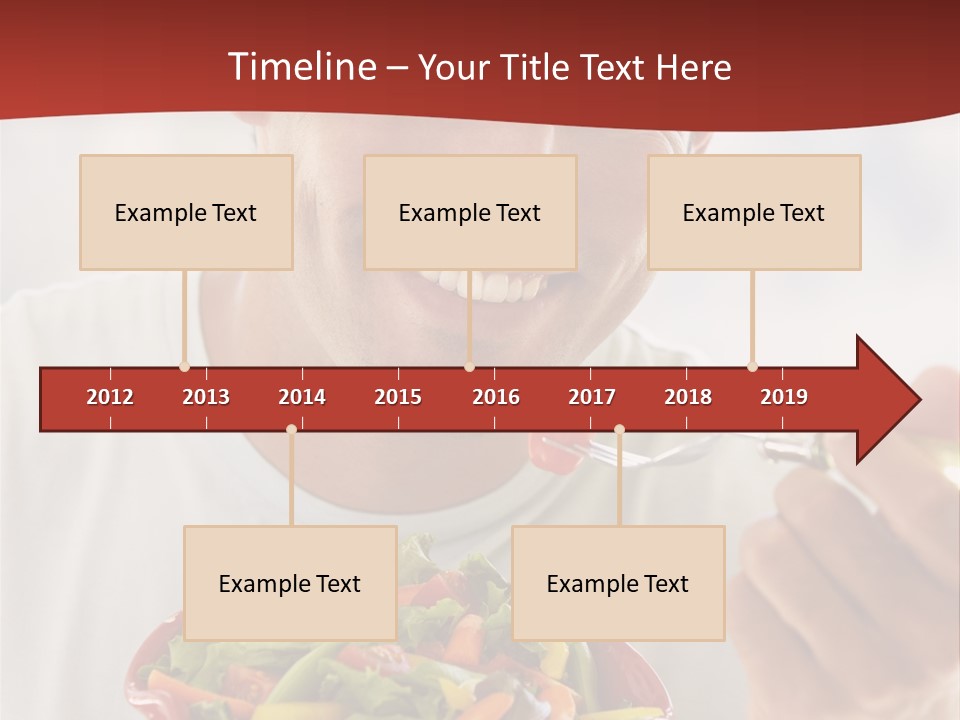 Timeline – Your Title Text Here

Example Text

Example Text

Example Text

2012 2013 2014 2015 2016 2017 2018 2019

Example Text

Example Text